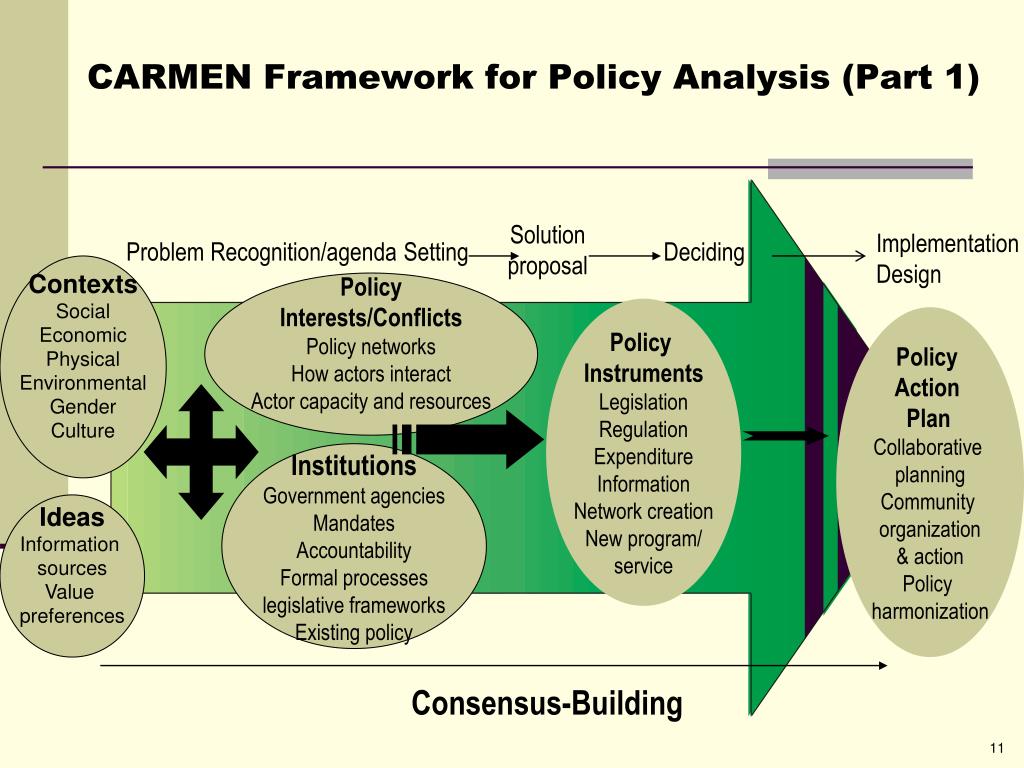 CARMEN Framework for Policy Analysis (Part 1)

Problem Recognition/agenda Setting

Solution proposal

Deciding

Implementation Design

Contexts
Social
Economic
Physical
Environmental
Gender
Culture

Ideas
Information sources
Value preferences

Policy Interests/Conflicts
Policy networks
How actors interact
Actor capacity and resources

Institutions
Government agencies
Mandates
Accountability
Formal processes
legislative frameworks
Existing policy

Policy Instruments
Legislation
Regulation
Expenditure
Information
Network creation
New program/ service

Policy Action Plan
Collaborative planning
Community organization & action
Policy harmonization

Consensus-Building

11